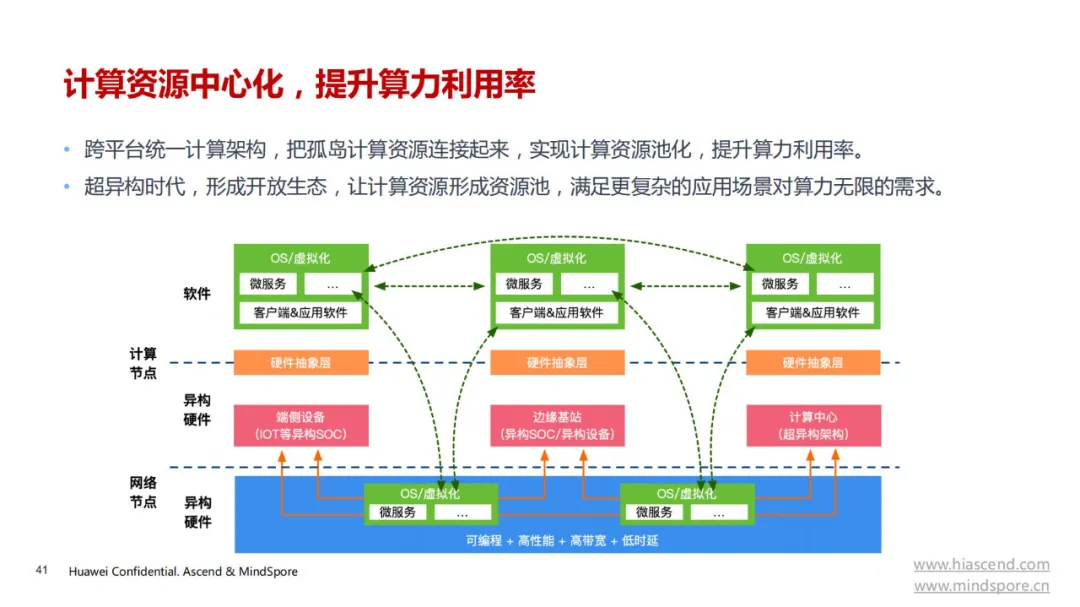 计算资源中心化，提升算力利用率

• 跨平台统一计算架构，把孤岛计算资源连接起来，实现计算资源池化，提升算力利用率。

• 超异构时代，形成开放生态，让计算资源形成资源池，满足更复杂的应用场景对算力无限的需求。

软件

OS/虚拟化
微服务
…
客户端&应用软件

OS/虚拟化
微服务
…
客户端&应用软件

OS/虚拟化
微服务
…
客户端&应用软件

计算节点

硬件抽象层

硬件抽象层

硬件抽象层

异构硬件

端侧设备
(IOT等异构SOC)

边缘基站
(异构SOC/异构设备)

计算中心
(超异构架构)

网络节点

异构硬件

OS/虚拟化
微服务
…

OS/虚拟化
微服务
…

可编程 + 高性能 + 高带宽 + 低时延

41 Huawei Confidential. Ascend & MindSpore

www.hiascend.com
www.mindspore.cn